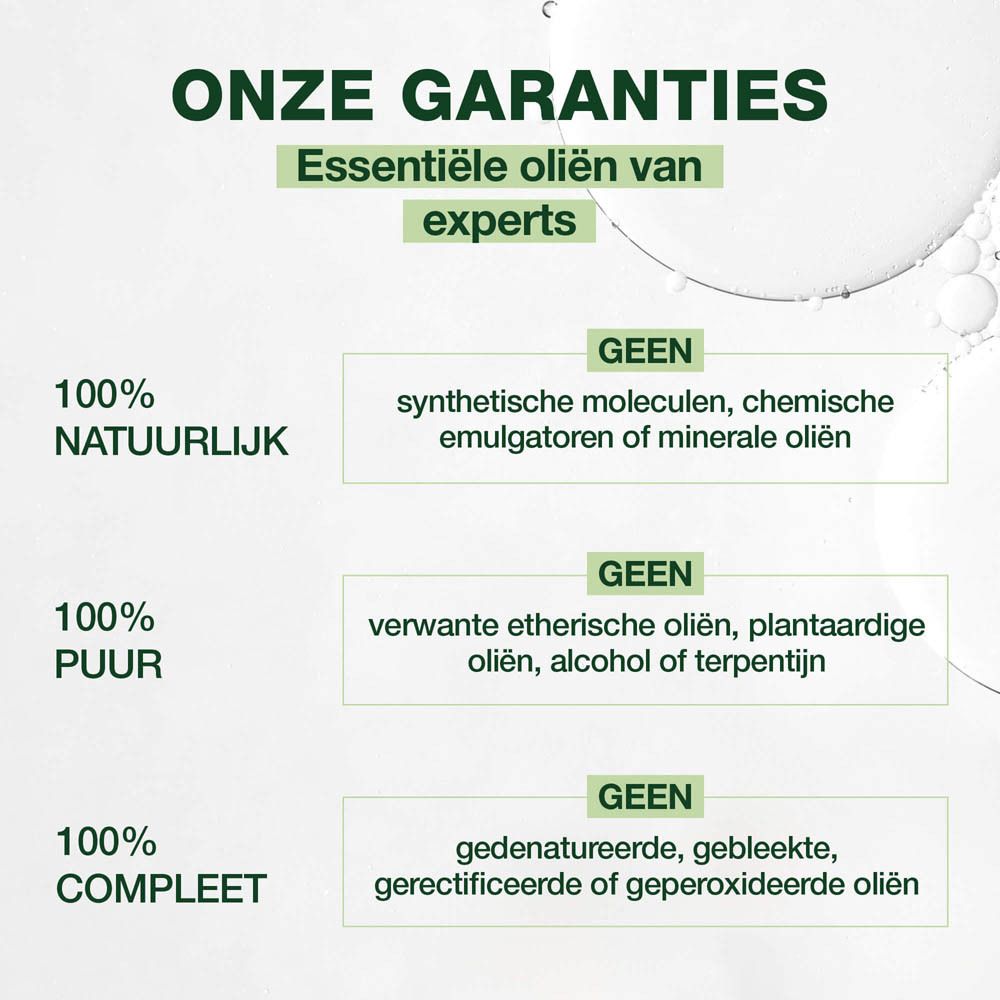 ONZE GARANTIES

Essentiële oliën van experts

100%
NATUURLIJK

GEEN

synthetische moleculen, chemische emulgatoren of minerale oliën

100%
PUUR

GEEN

verwante etherische oliën, plantaardige oliën, alcohol of terpentijn

100%
COMPLEET

GEEN

gedenatureerde, gebleekte, gerectificeerde of geperoxideerde oliën